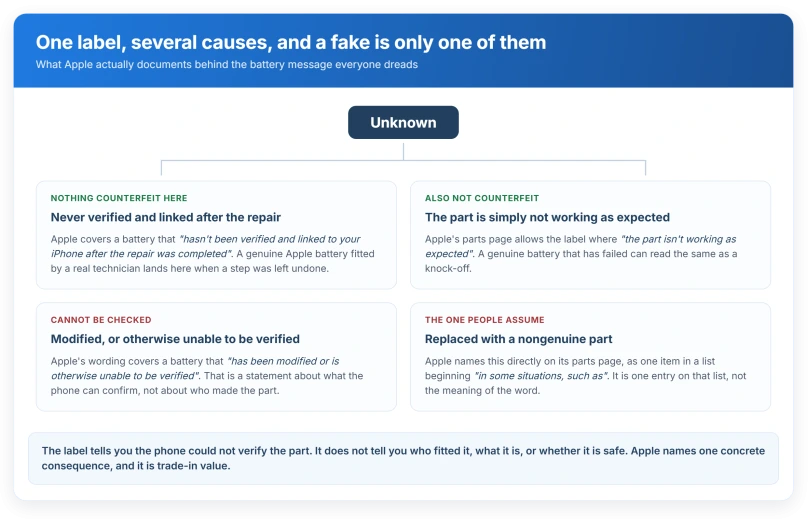 One label, several causes, and a fake is only one of them
What Apple actually documents behind the battery message everyone dreads

Unknown

NOTHING COUNTERFEIT HERE
Never verified and linked after the repair
Apple covers a battery that "hasn't been verified and linked to your iPhone after the repair was completed". A genuine Apple battery fitted by a real technician lands here when a step was left undone.

ALSO NOT COUNTERFEIT
The part is simply not working as expected
Apple's parts page allows the label where "the part isn't working as expected". A genuine battery that has failed can read the same as a knock-off.

CANNOT BE CHECKED
Modified, or otherwise unable to be verified
Apple's wording covers a battery that "has been modified or is otherwise unable to be verified". That is a statement about what the phone can confirm, not about who made the part.

THE ONE PEOPLE ASSUME
Replaced with a nongenuine part
Apple names this directly on its parts page, as one item in a list beginning "in some situations, such as". It is one entry on that list, not the meaning of the word.

The label tells you the phone could not verify the part. It does not tell you who fitted it, what it is, or whether it is safe. Apple names one concrete consequence, and it is trade-in value.